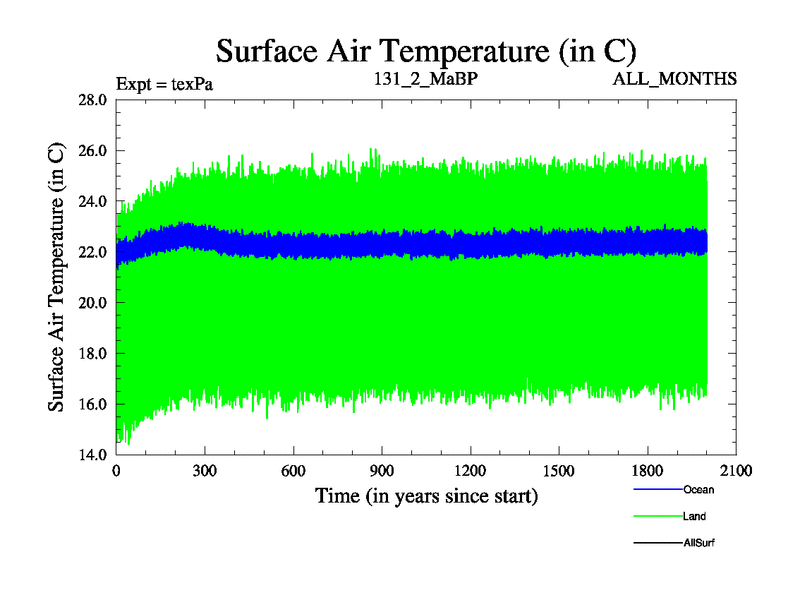 Surface Air Temperature (in C)

Expt = texPa

131_2_MaBP

ALL_MONTHS

Surface Air Temperature (in C)

28.0
26.0
24.0
22.0
20.0
18.0
16.0
14.0

0 300 600 900 1200 1500 1800 2100

Time (in years since start)

Ocean

Land

AllSurf